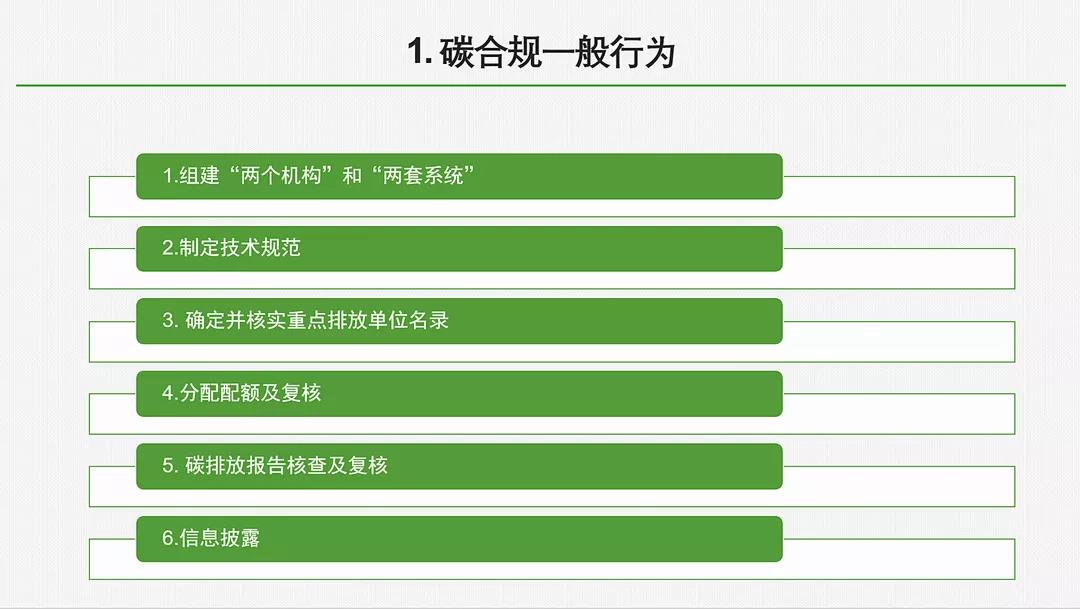 1. 碳合规一般行为

1.组建“两个机构”和“两套系统”

2.制定技术规范

3. 确定并核实重点排放单位名录

4.分配配额及复核

5. 碳排放报告核查及复核

6.信息披露